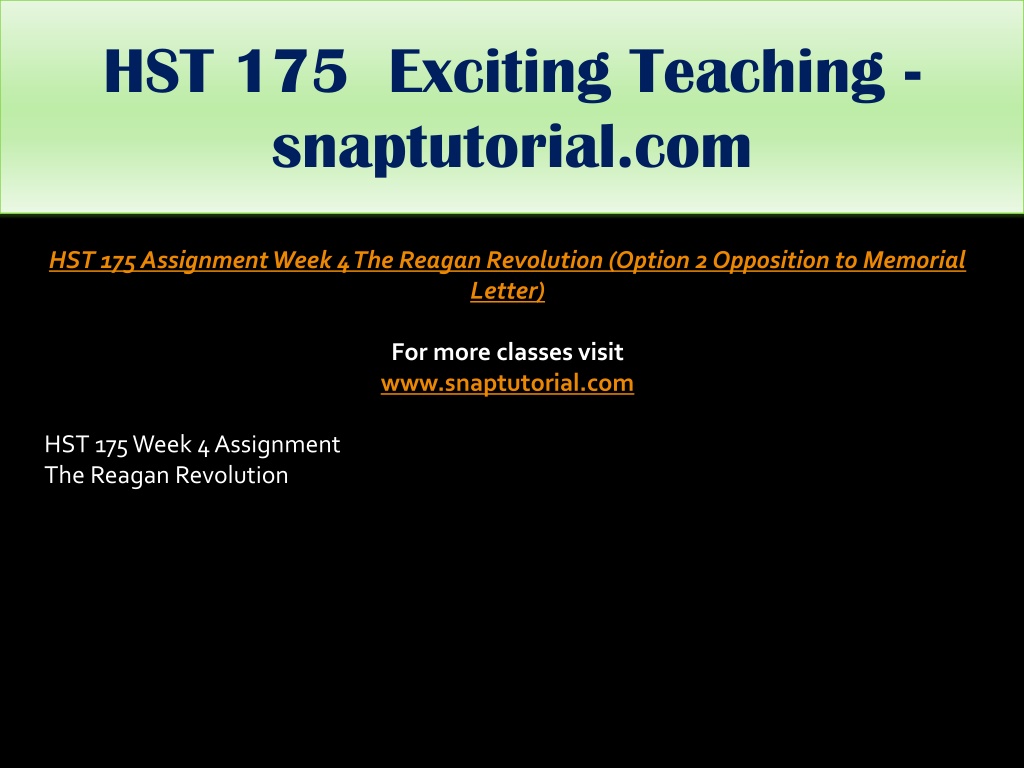 HST 175 Exciting Teaching - snaptutorial.com

HST 175 Assignment Week 4 The Reagan Revolution (Option 2 Opposition to Memorial Letter)

For more classes visit
www.snaptutorial.com

HST 175 Week 4 Assignment
The Reagan Revolution